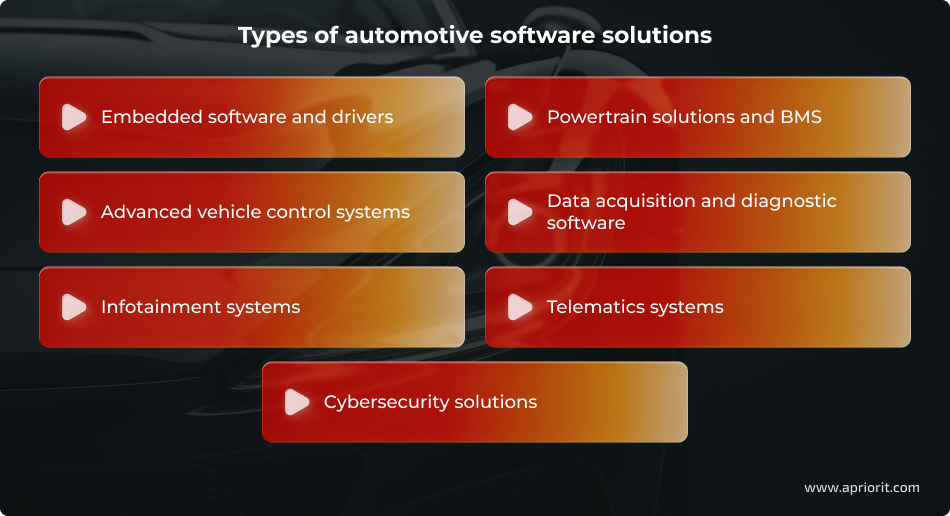 Types of automotive software solutions

Embedded software and drivers

Powertrain solutions and BMS

Advanced vehicle control systems

Data acquisition and diagnostic software

Infotainment systems

Telematics systems

Cybersecurity solutions

www.apriorit.com